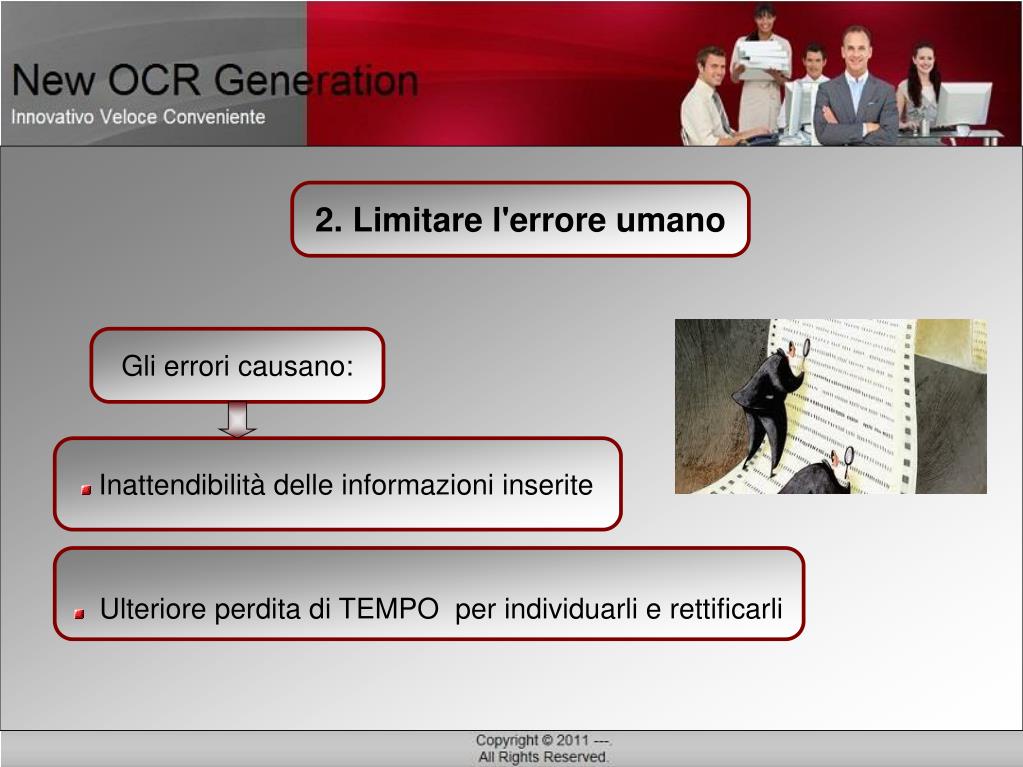 New OCR Generation
Innovativo Veloce Conveniente

2. Limitare l'errore umano

Gli errori causano:

Inattendibilità delle informazioni inserite

Ulteriore perdita di TEMPO per individuarli e rettificarli

Copyright © 2011 ---.
All Rights Reserved.